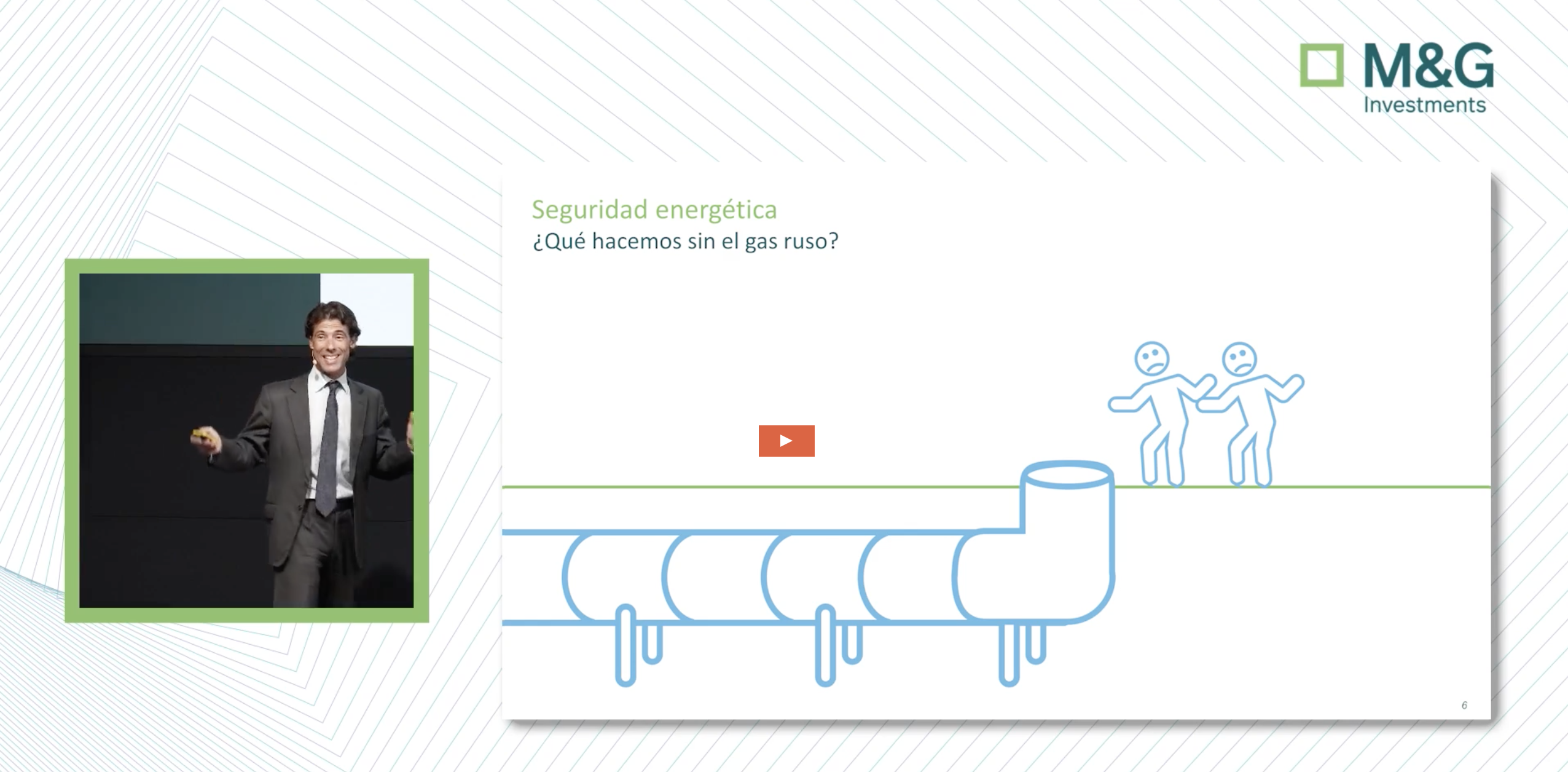 M&G
Investments

Seguridad energética
¿Qué hacemos sin el gas ruso?

6